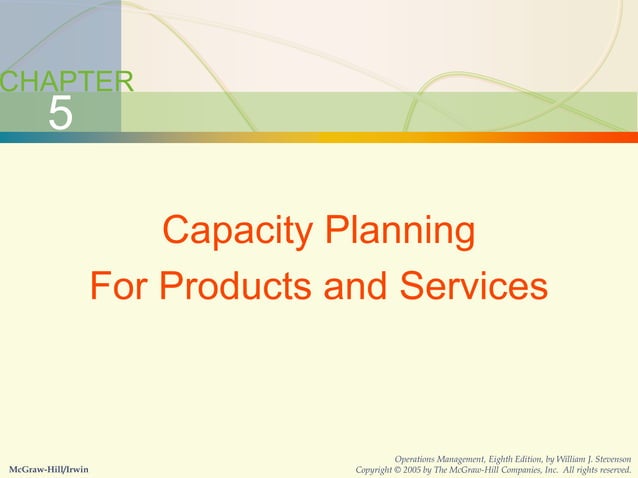 CHAPTER
5

Capacity Planning
For Products and Services

McGraw-Hill/Irwin

Operations Management, Eighth Edition, by William J. Stevenson
Copyright © 2005 by The McGraw-Hill Companies, Inc. All rights reserved.